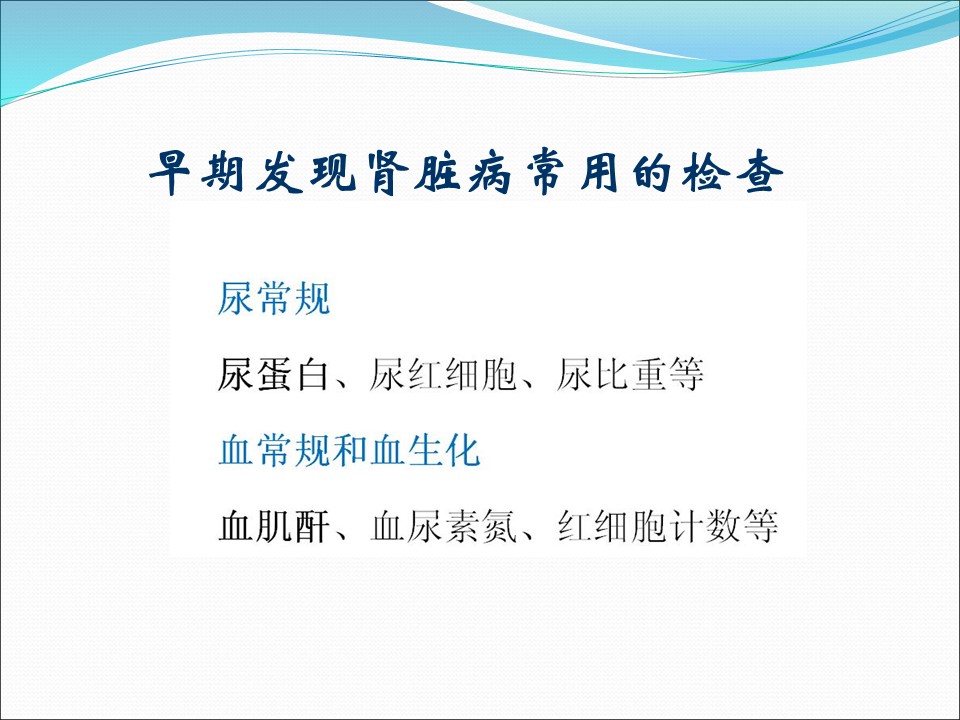 早期发现肾脏病常用的检查

尿常规

尿蛋白、尿红细胞、尿比重等

血常规和血生化

血肌酐、血尿素氮、红细胞计数等